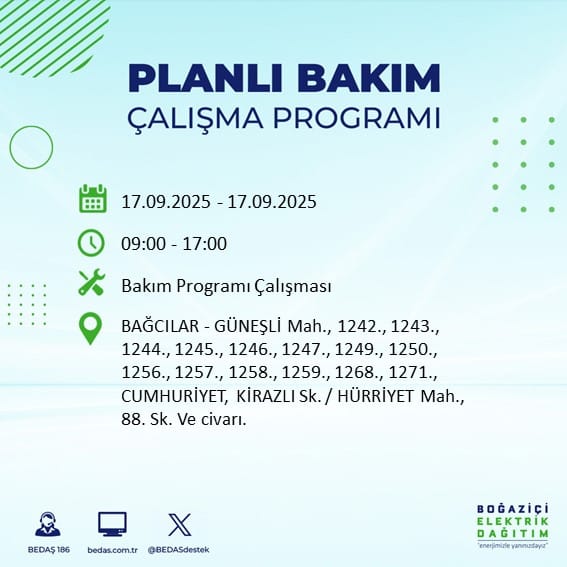 PLANLI BAKIM
ÇALIŞMA PROGRAMI

17.09.2025 - 17.09.2025

09:00 - 17:00

Bakım Programı Çalışması

BAĞCILAR - GÜNEŞLİ Mah., 1242., 1243., 1244., 1245., 1246., 1247., 1249., 1250., 1256., 1257., 1258., 1259., 1268., 1271., CUMHURİYET, KİRAZLI Sk. / HÜRRİYET Mah., 88. Sk. Ve civarı.

BEDAŞ 186
bedas.com.tr
@BEDASdestek

BOĞAZİÇİ
ELEKTRİK
DAĞITIM
"enerjimizle yanınızdayız"